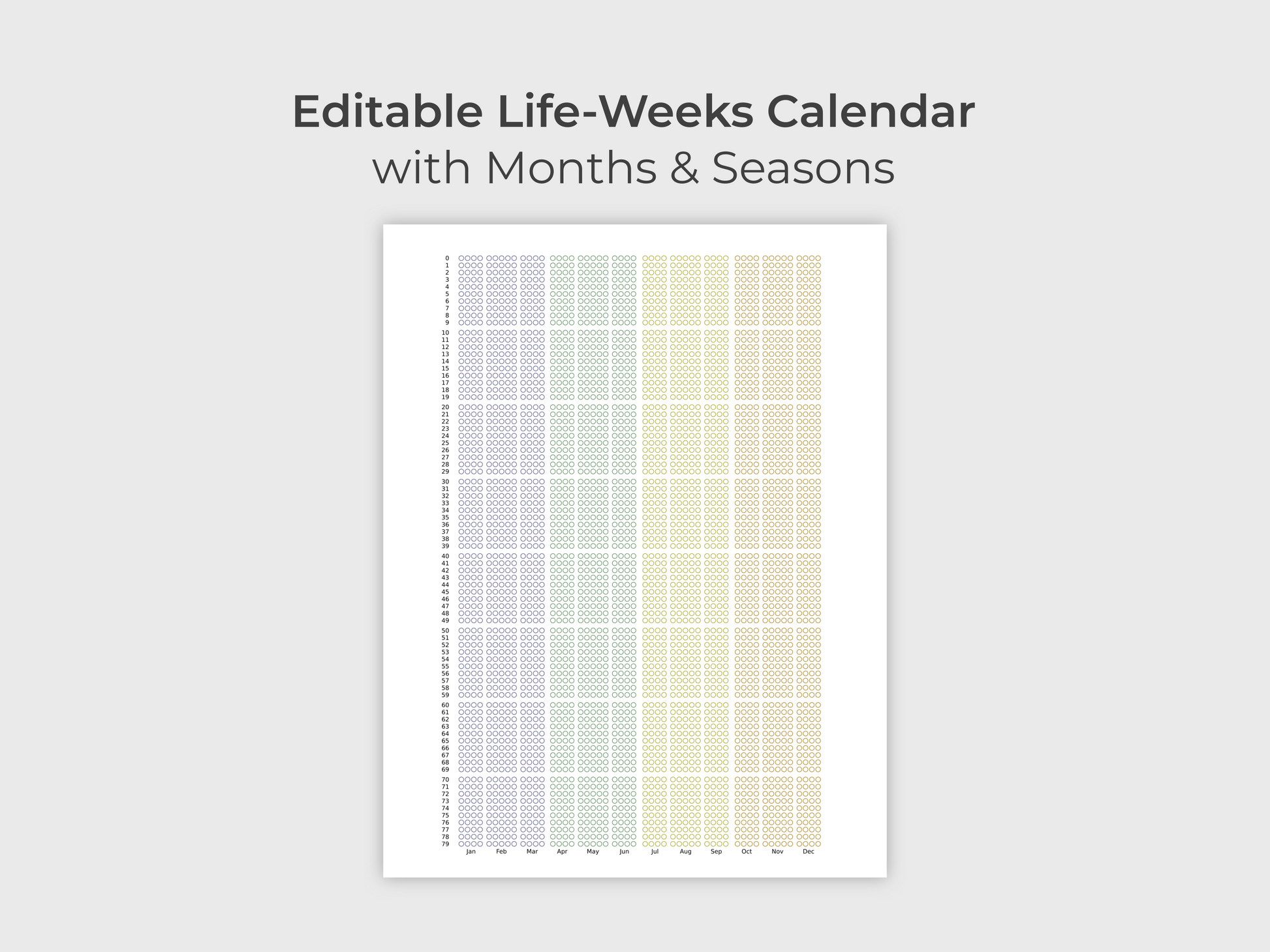 Editable Life-Weeks Calendar
with Months & Seasons

0
1
2
3
4
5
6
7
8
9
10
11
12
13
14
15
16
17
18
19
20
21
22
23
24
25
26
27
28
29
30
31
32
33
34
35
36
37
38
39
40
41
42
43
44
45
46
47
48
49
50
51
52
53
54
55
56
57
58
59
60
61
62
63
64
65
66
67
68
69
70
71
72
73
74
75
76
77
78
79

Jan Feb Mar Apr May Jun Jul Aug Sep Oct Nov Dec